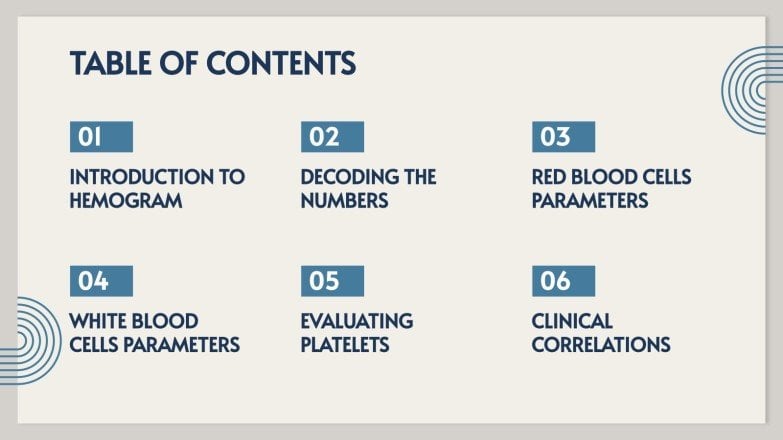 TABLE OF CONTENTS

01

INTRODUCTION TO HEMOGRAM

02

DECODING THE NUMBERS

03

RED BLOOD CELLS PARAMETERS

04

WHITE BLOOD CELLS PARAMETERS

05

EVALUATING PLATELETS

06

CLINICAL CORRELATIONS